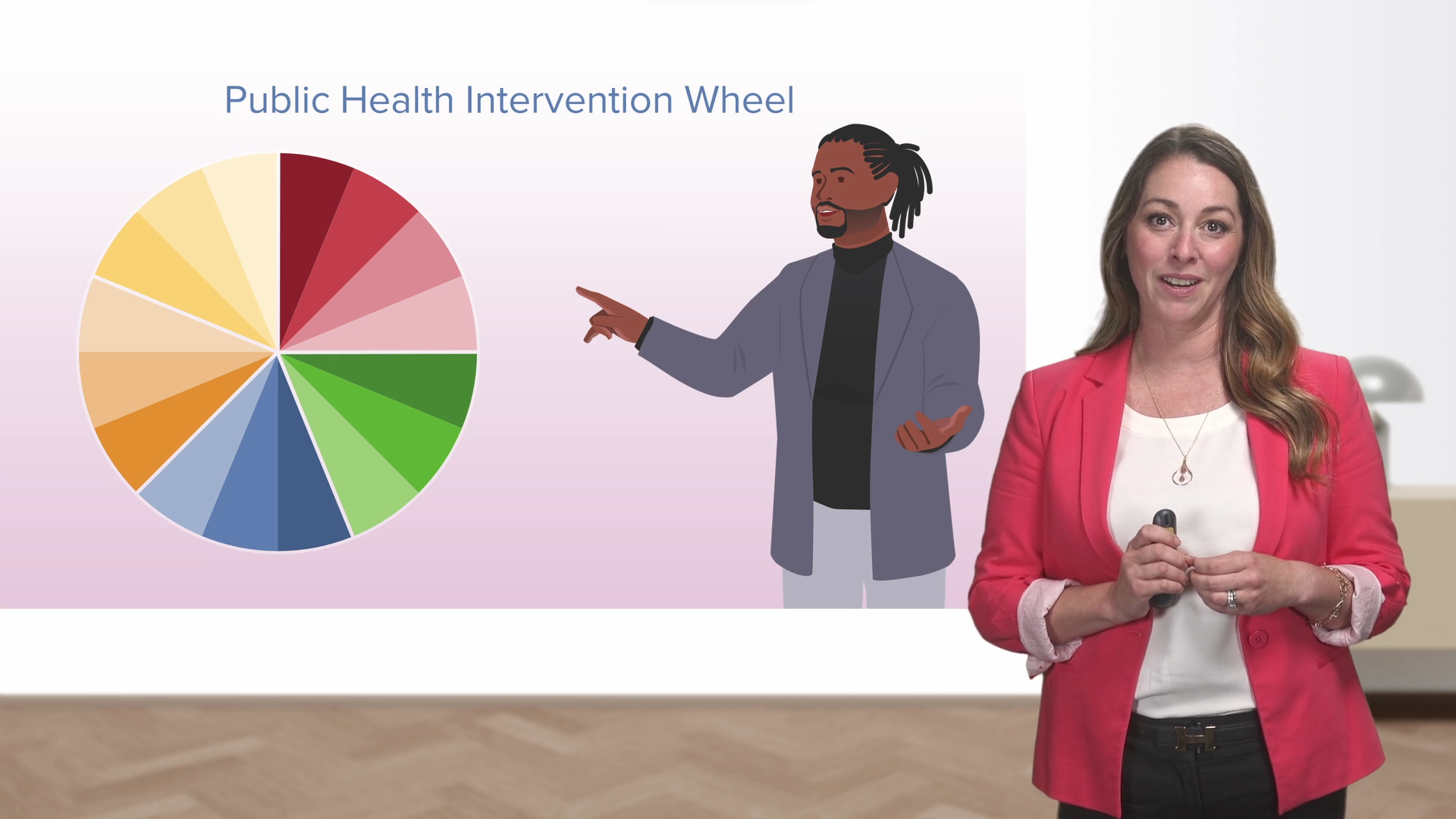 Public Health Intervention Wheel